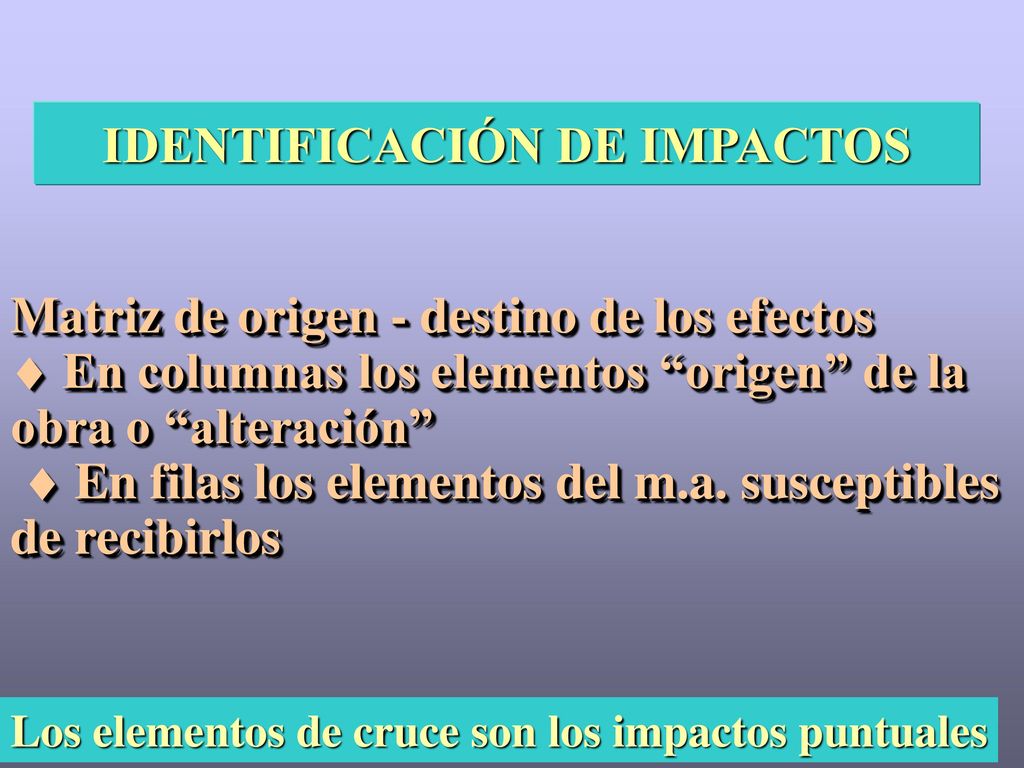 IDENTIFICACIÓN DE IMPACTOS

Matriz de origen - destino de los efectos
♦ En columnas los elementos “origen” de la obra o “alteración”
♦ En filas los elementos del m.a. susceptibles de recibirlos

Los elementos de cruce son los impactos puntuales